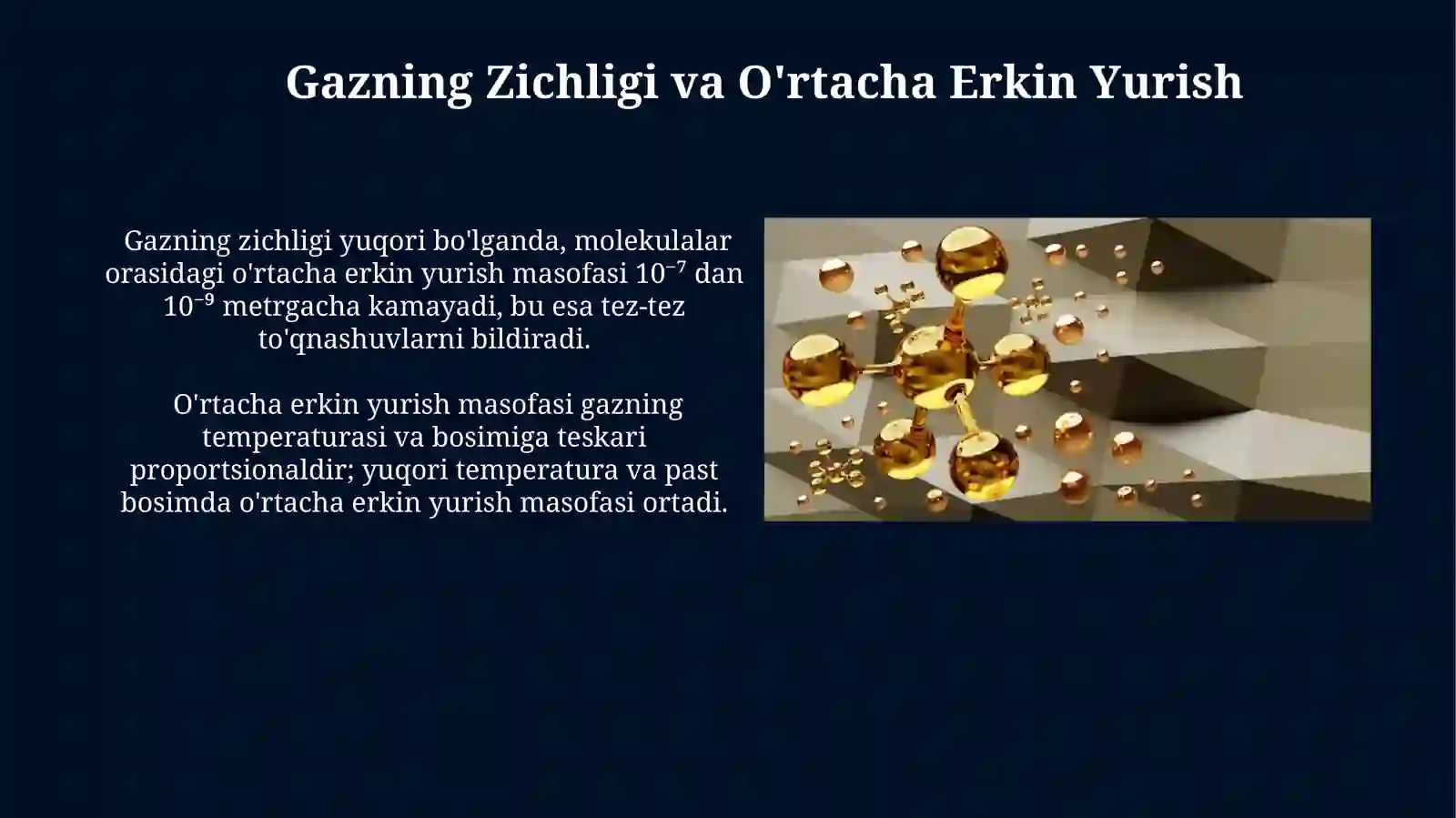 Gazning Zichligi va O'rtacha Erkin Yurish

Gazning zichligi yuqori bo'lganda, molekulalar orasidagi o'rtacha erkin yurish masofasi $10^{-7}$ dan $10^{-9}$ metrgacha kamayadi, bu esa tez-tez to'qnashuvlarni bildiradi.

O'rtacha erkin yurish masofasi gazning temperaturasi va bosimiga teskari proportsionaldir; yuqori temperatura va past bosimda o'rtacha erkin yurish masofasi ortadi.